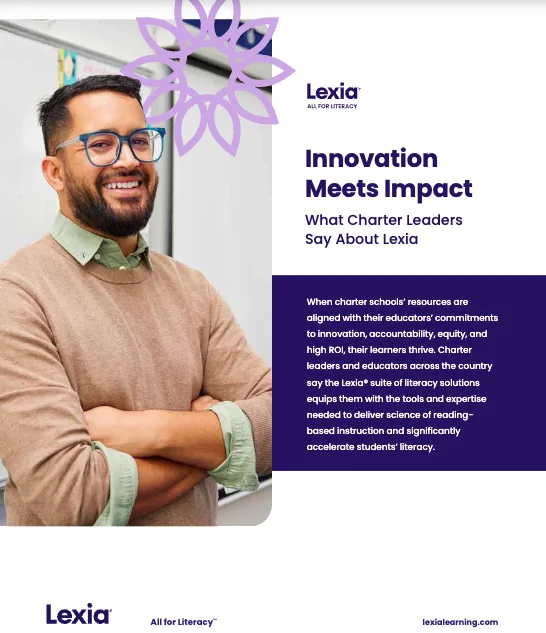 Lexia
ALL FOR LITERACY

Innovation Meets Impact

What Charter Leaders Say About Lexia

When charter schools' resources are aligned with their educators' commitments to innovation, accountability, equity, and high ROI, their learners thrive. Charter leaders and educators across the country say the Lexia® suite of literacy solutions equips them with the tools and expertise needed to deliver science of reading-based instruction and significantly accelerate students' literacy.

Lexia

All for Literacy™

lexialearning.com